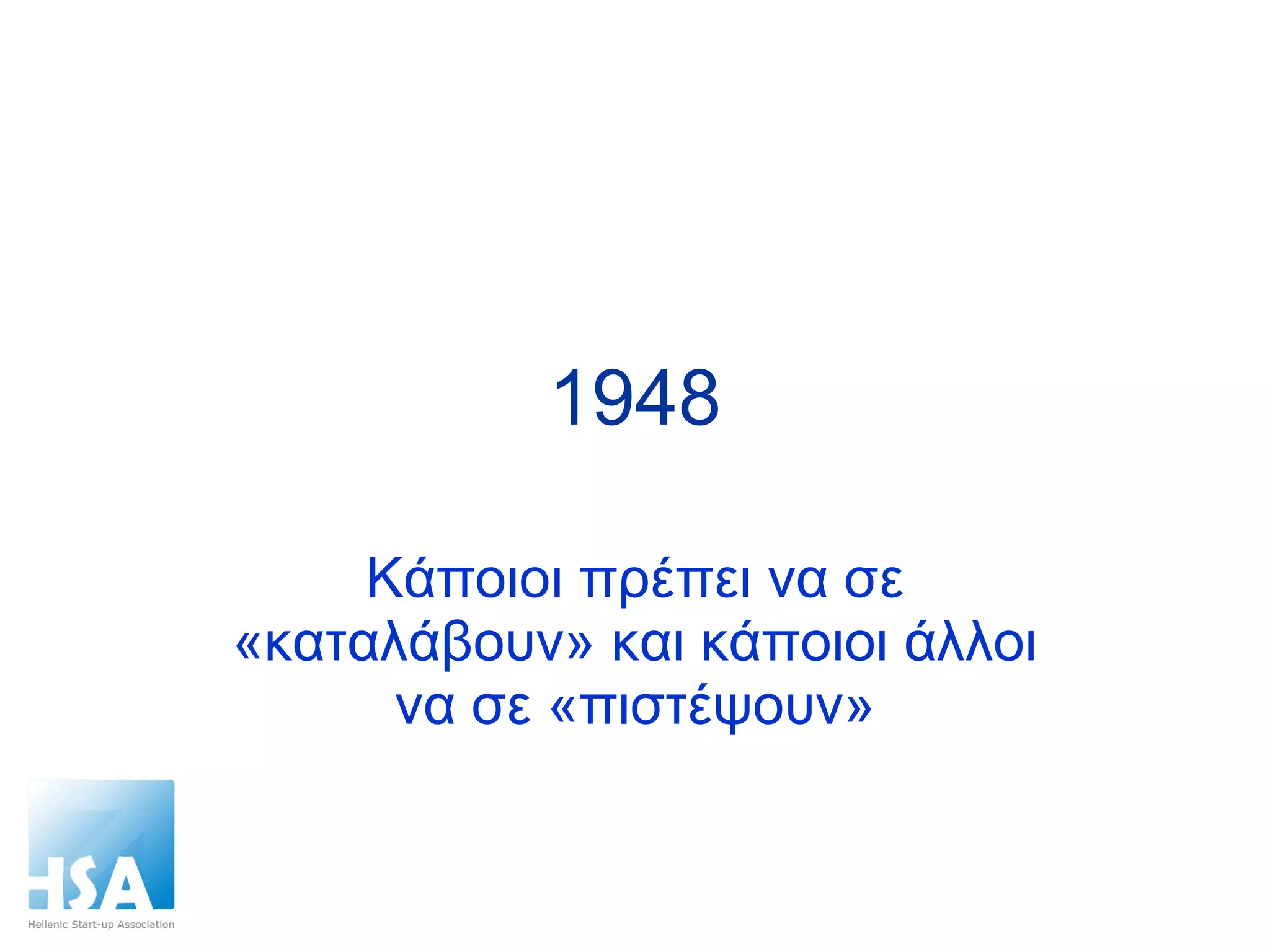 1948

Κάποιοι πρέπει να σε «καταλάβουν» και κάποιοι άλλοι να σε «πιστέψουν»

HSA
Hellenic Start-up Association